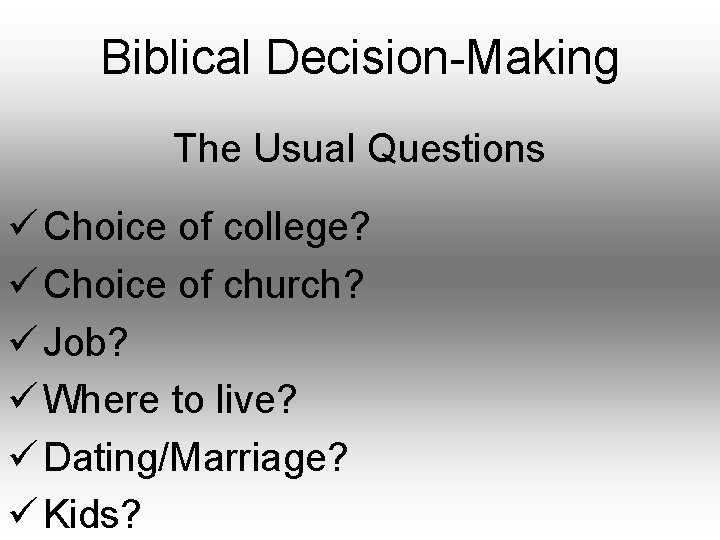 Biblical Decision-Making

The Usual Questions

✓ Choice of college?
✓ Choice of church?
✓ Job?
✓ Where to live?
✓ Dating/Marriage?
✓ Kids?